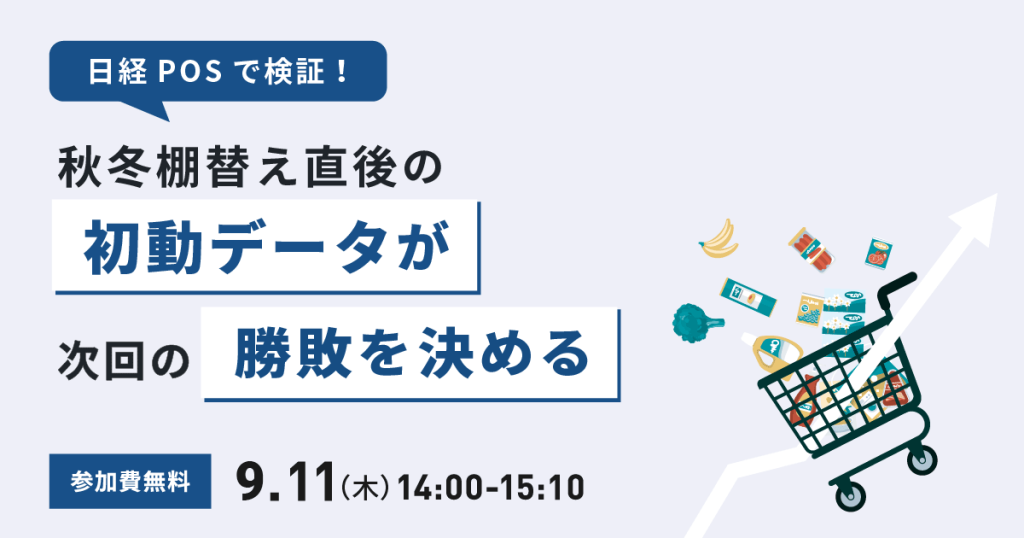 日経 POS で検証！

秋冬棚替え直後の

初動データが

次回の 勝敗を決める

参加費無料 9.11（木）14:00-15:10